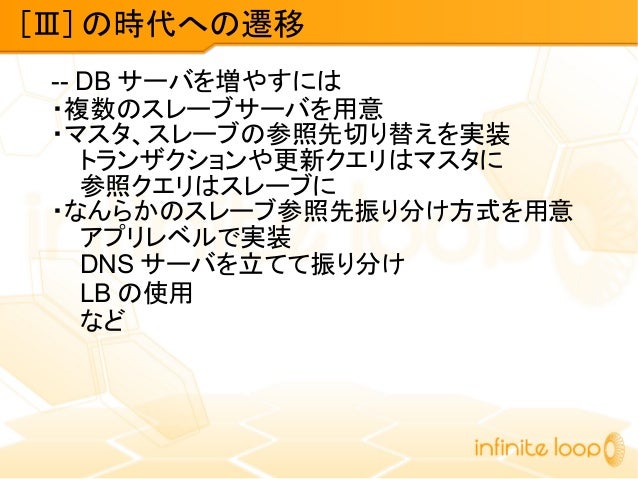 [Ⅲ] の時代への遷移

-- DB サーバを増やすには
・複数のスレーブサーバを用意
・マスタ、スレーブの参照先切り替えを実装
トランザクションや更新クエリはマスタに
参照クエリはスレーブに
・なんらかのスレーブ参照先振り分け方式を用意
アプリレベルで実装
DNS サーバを立てて振り分け
LB の使用
など

infinite loop